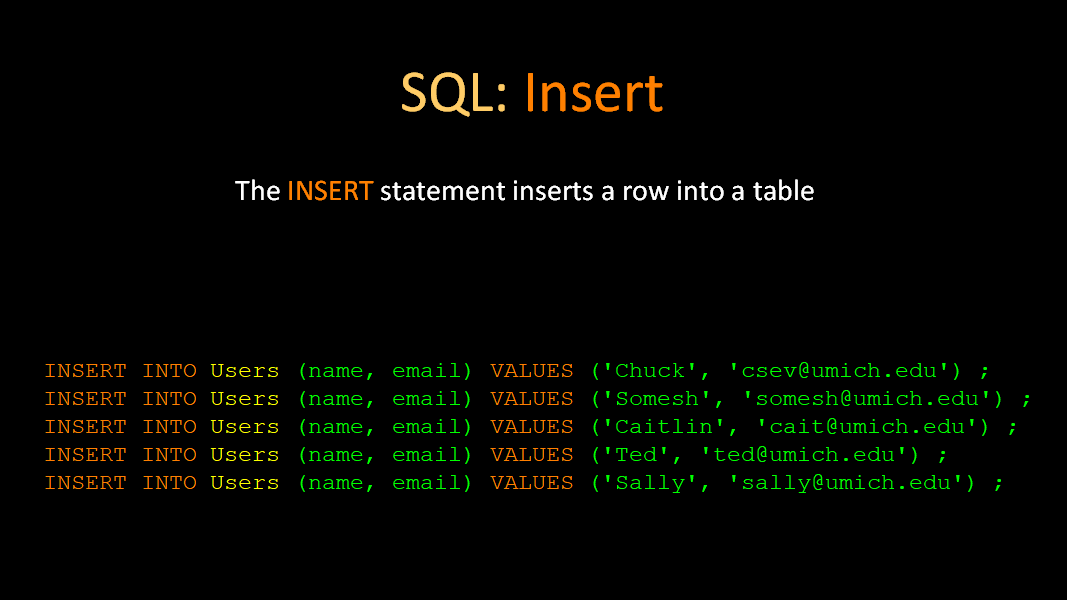 SQL: Insert

The INSERT statement inserts a row into a table

INSERT INTO Users (name, email) VALUES ('Chuck', 'csev@umich.edu') ;
INSERT INTO Users (name, email) VALUES ('Somesh', 'somesh@umich.edu') ;
INSERT INTO Users (name, email) VALUES ('Caitlin', 'cait@umich.edu') ;
INSERT INTO Users (name, email) VALUES ('Ted', 'ted@umich.edu') ;
INSERT INTO Users (name, email) VALUES ('Sally', 'sally@umich.edu') ;